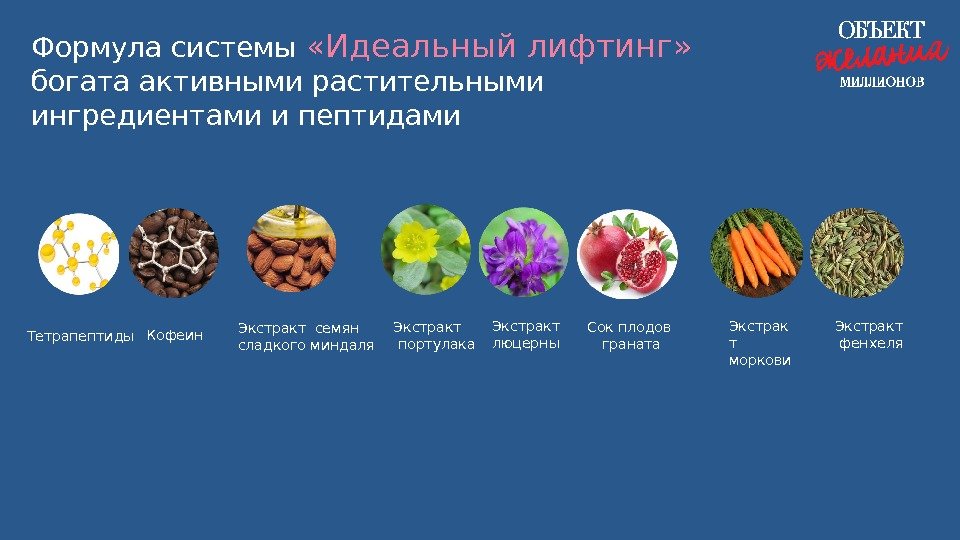 Формула системы «Идеальный лифтинг» богата активными растительными ингредиентами и пептидами

ОБЪЕКТ
желания
МИЛЛИОНОВ

Тетрапептиды

Кофеин

Экстракт семян сладкого миндаля

Экстракт портулака

Экстракт люцерны

Сок плодов граната

Экстрак т моркови

Экстракт фенхеля